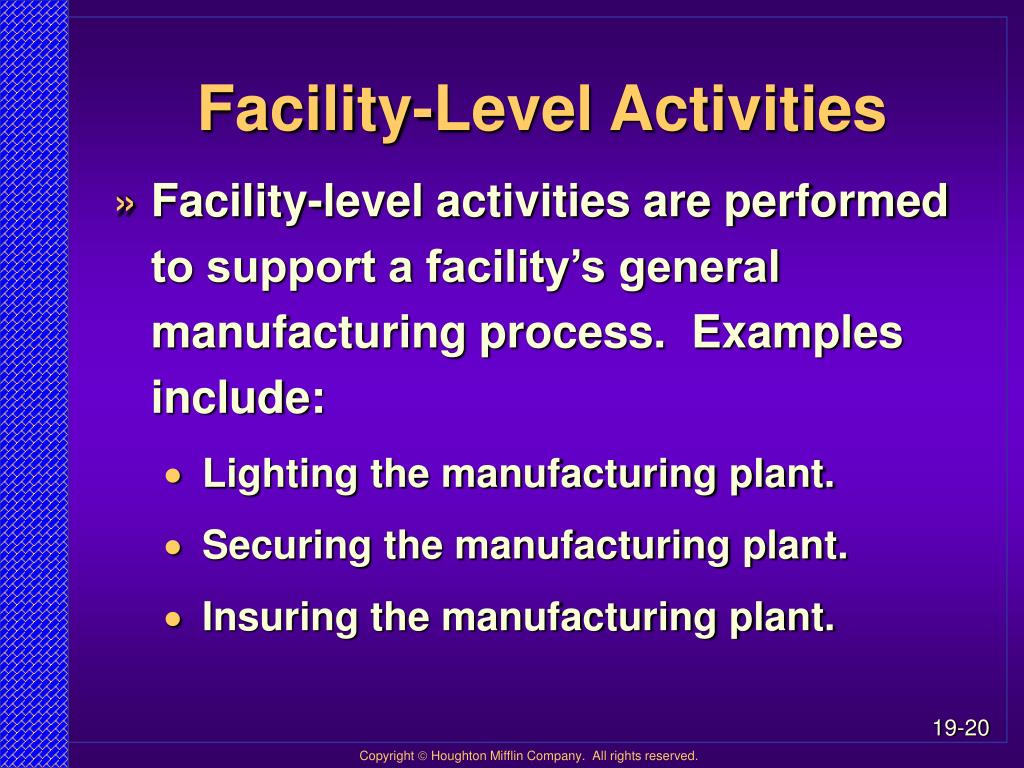 Facility-Level Activities

» Facility-level activities are performed to support a facility's general manufacturing process. Examples include:

• Lighting the manufacturing plant.
• Securing the manufacturing plant.
• Insuring the manufacturing plant.

19-20

Copyright © Houghton Mifflin Company. All rights reserved.